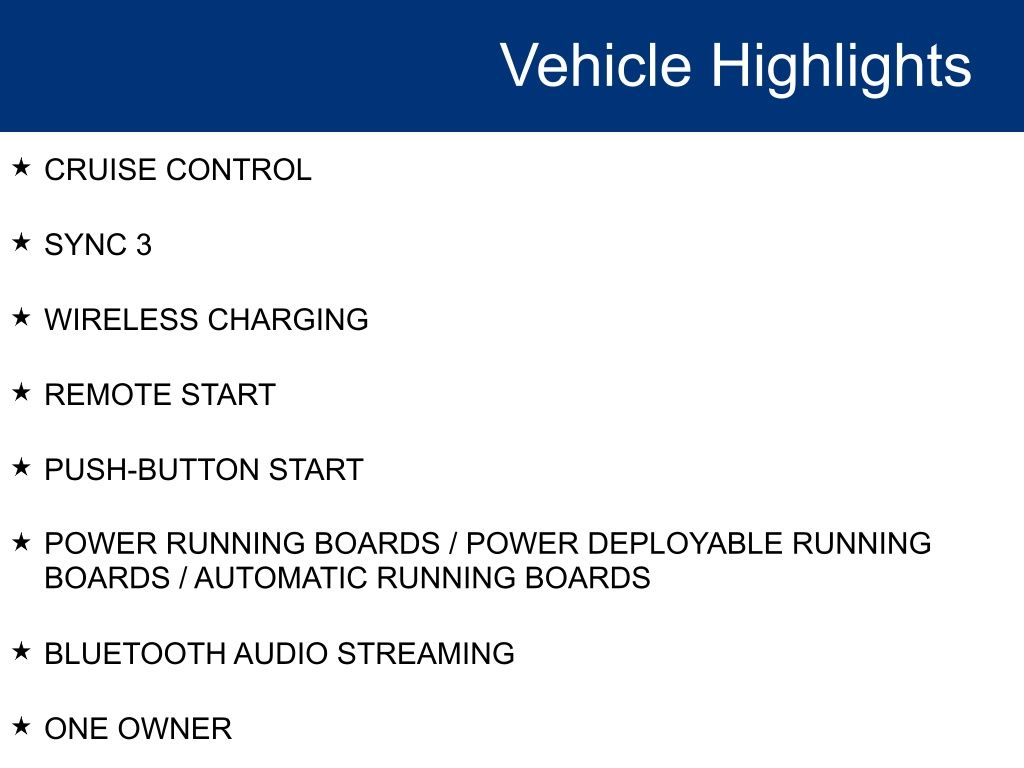 Vehicle Highlights

★ CRUISE CONTROL

★ SYNC 3

★ WIRELESS CHARGING

★ REMOTE START

★ PUSH-BUTTON START

★ POWER RUNNING BOARDS / POWER DEPLOYABLE RUNNING BOARDS / AUTOMATIC RUNNING BOARDS

★ BLUETOOTH AUDIO STREAMING

★ ONE OWNER